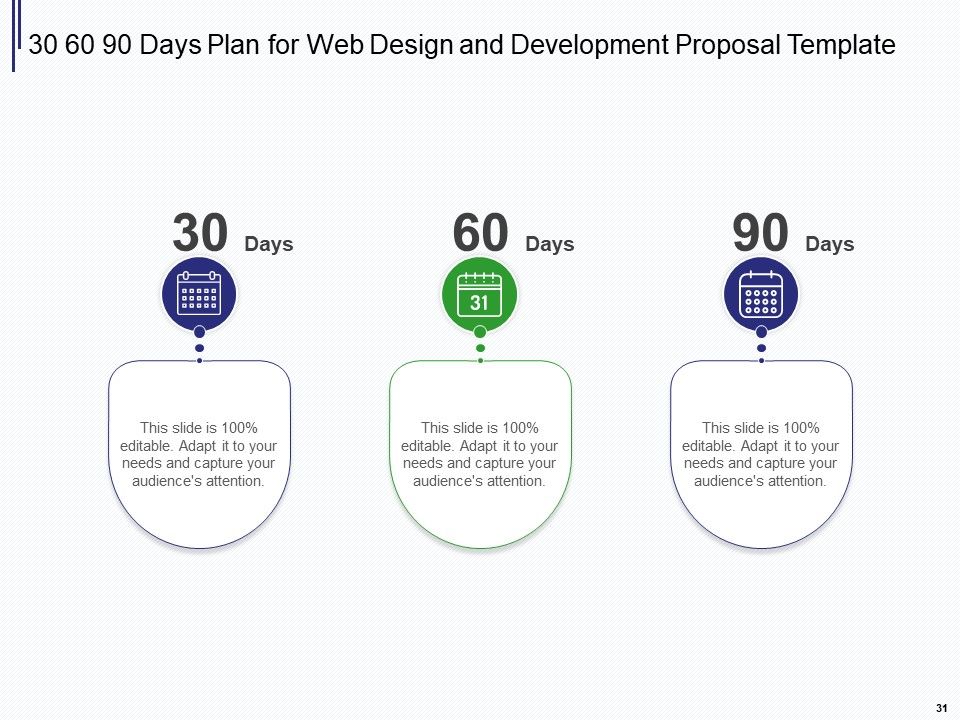 30 60 90 Days Plan for Web Design and Development Proposal Template

30 Days

This slide is 100% editable. Adapt it to your needs and capture your audience's attention.

60 Days

31

This slide is 100% editable. Adapt it to your needs and capture your audience's attention.

90 Days

This slide is 100% editable. Adapt it to your needs and capture your audience's attention.

31